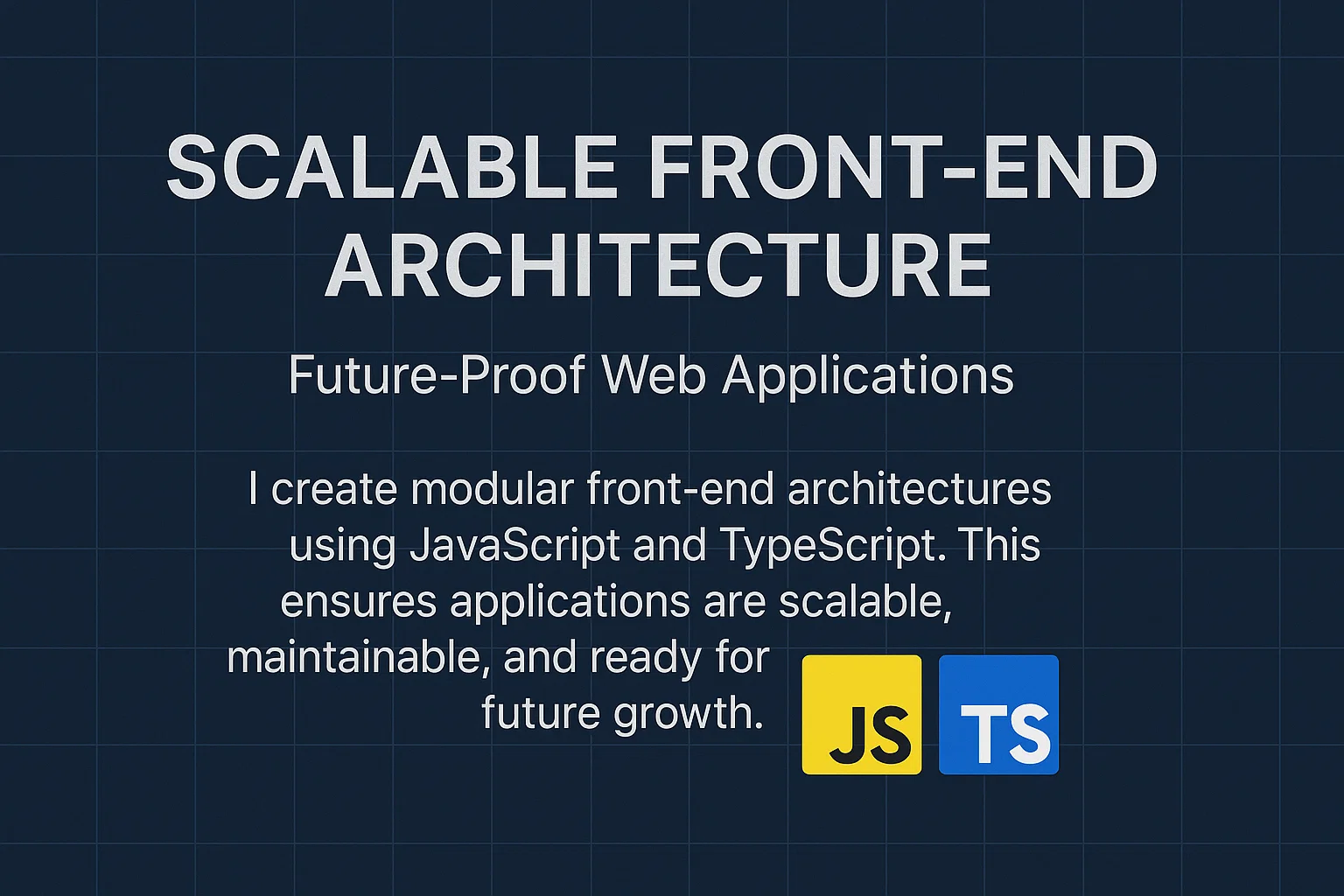 SCALABLE FRONT-END ARCHITECTURE

Future-Proof Web Applications

I create modular front-end architectures using JavaScript and TypeScript. This ensures applications are scalable, maintainable, and ready for future growth.

JS TS